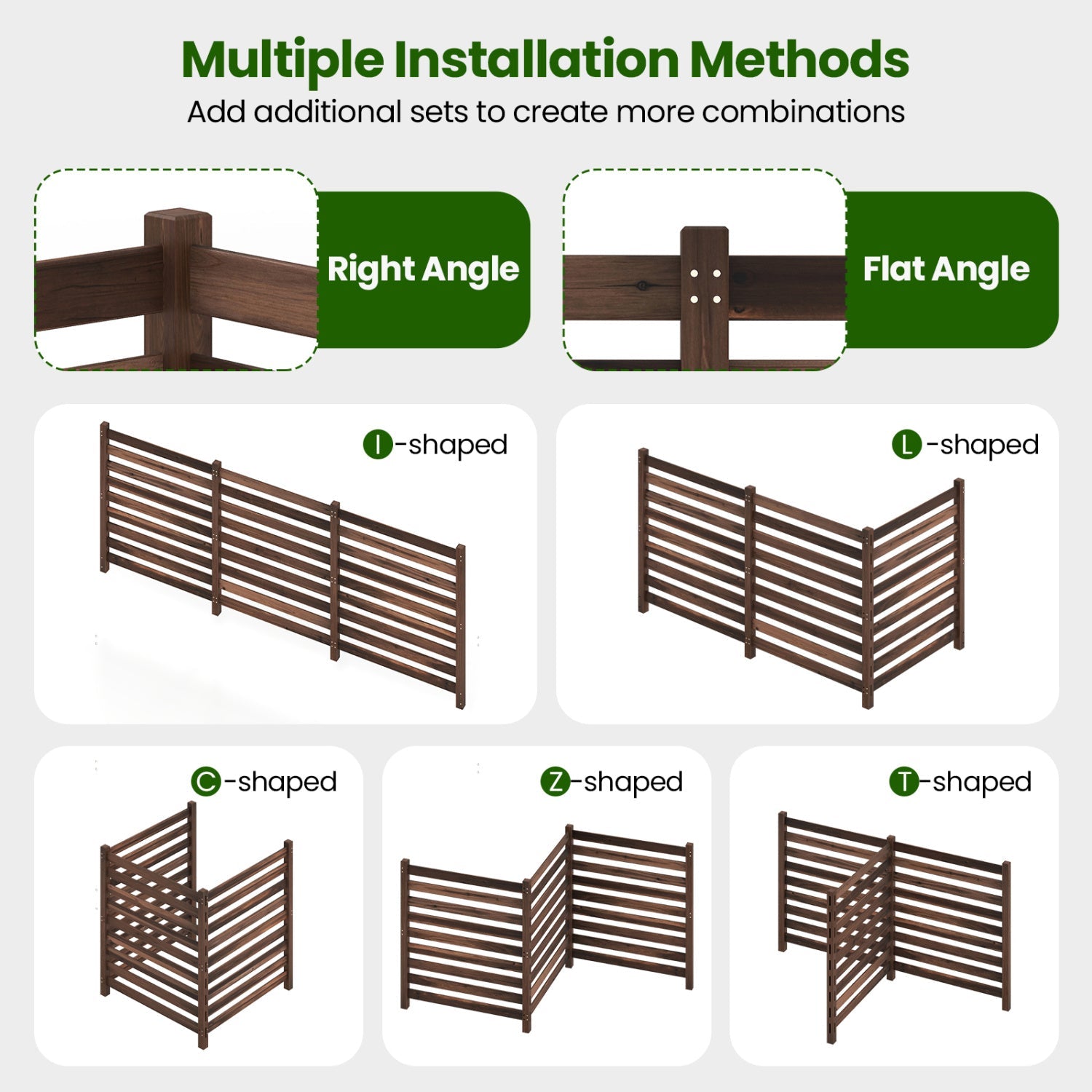 Multiple Installation Methods

Add additional sets to create more combinations

Right Angle

Flat Angle

I-shaped

L-shaped

C-shaped

Z-shaped

T-shaped